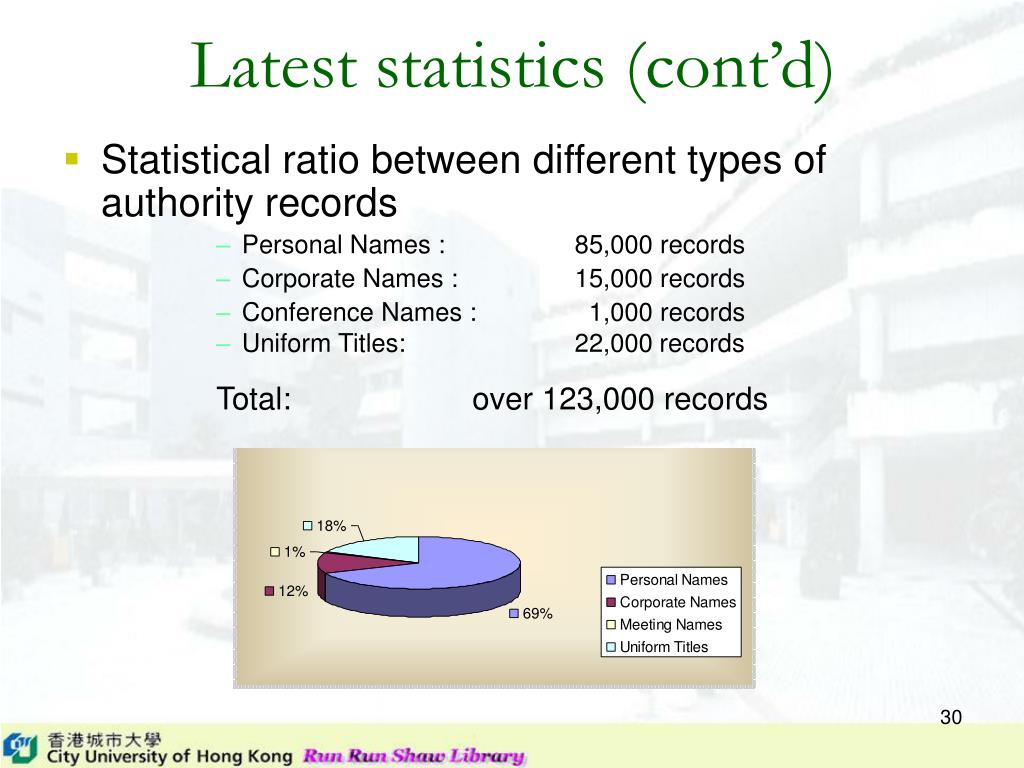 Latest statistics (cont'd)

Statistical ratio between different types of authority records

– Personal Names : 85,000 records
– Corporate Names : 15,000 records
– Conference Names : 1,000 records
– Uniform Titles: 22,000 records

Total: over 123,000 records

18%
1%
12%
69%

Personal Names
Corporate Names
Meeting Names
Uniform Titles

30

香港城市大學
City University of Hong Kong Run Run Shaw Library